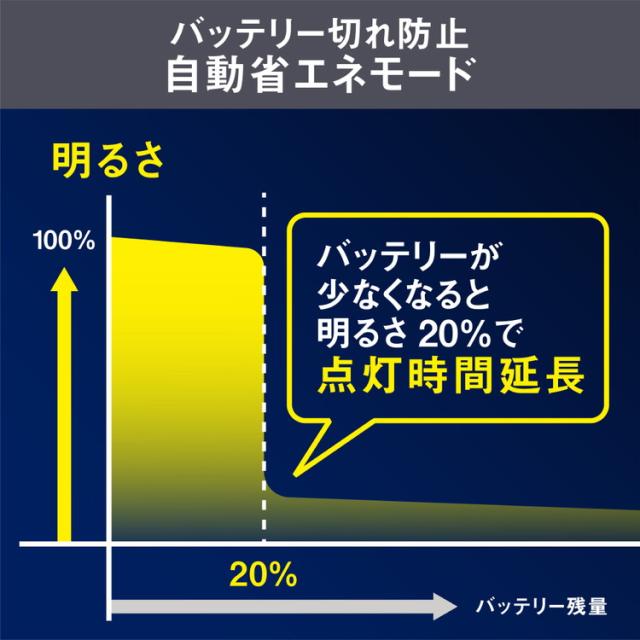 バッテリー切れ防止
自動省エネモード

明るさ

100%

バッテリーが
少なくなると
明るさ 20%で
点灯時間延長

20%

バッテリー残量